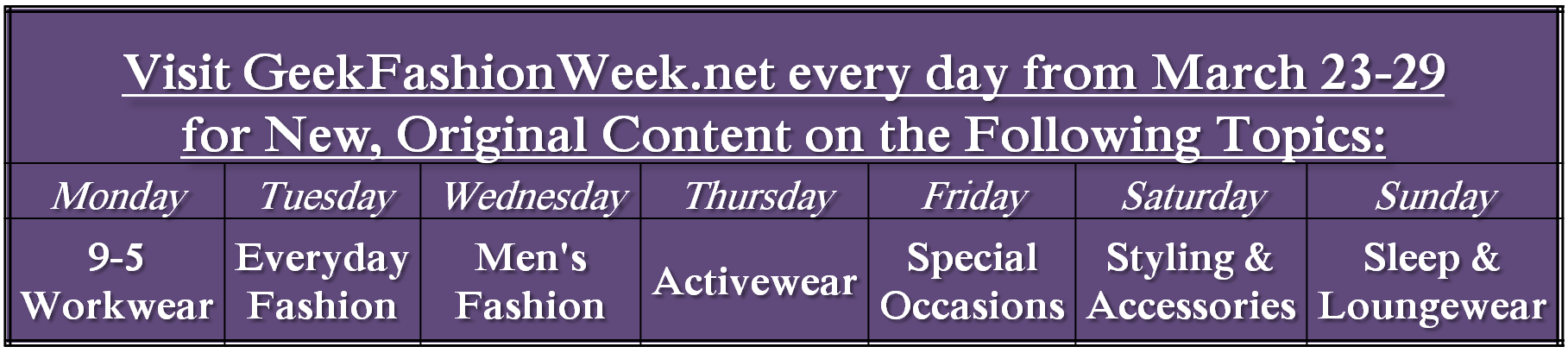 Visit GeekFashionWeek.net every day from March 23-29 for New, Original Content on the Following Topics:

| Monday | Tuesday | Wednesday | Thursday | Friday | Saturday | Sunday |
|---|---|---|---|---|---|---|
| 9-5 Workwear | Everyday Fashion | Men's Fashion | Activewear | Special Occasions | Styling & Accessories | Sleep & Loungewear |